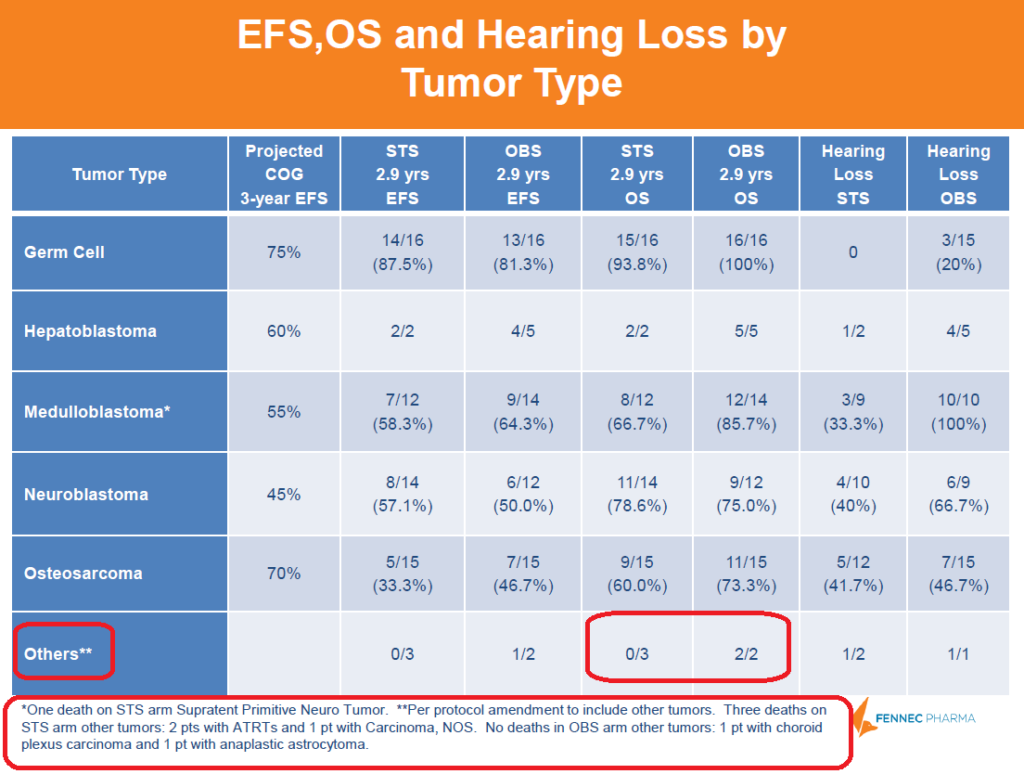 EFS,OS and Hearing Loss by Tumor Type

| Tumor Type | Projected COG 3-year EFS | STS 2.9 yrs EFS | OBS 2.9 yrs EFS | STS 2.9 yrs OS | OBS 2.9 yrs OS | Hearing Loss STS | Hearing Loss OBS |
|---|---|---|---|---|---|---|---|
| Germ Cell | 75% | 14/16 (87.5%) | 13/16 (81.3%) | 15/16 (93.8%) | 16/16 (100%) | 0 | 3/15 (20%) |
| Hepatoblastoma | 60% | 2/2 | 4/5 | 2/2 | 5/5 | 1/2 | 4/5 |
| Medulloblastoma* | 55% | 7/12 (58.3%) | 9/14 (64.3%) | 8/12 (66.7%) | 12/14 (85.7%) | 3/9 (33.3%) | 10/10 (100%) |
| Neuroblastoma | 45% | 8/14 (57.1%) | 6/12 (50.0%) | 11/14 (78.6%) | 9/12 (75.0%) | 4/10 (40%) | 6/9 (66.7%) |
| Osteosarcoma | 70% | 5/15 (33.3%) | 7/15 (46.7%) | 9/15 (60.0%) | 11/15 (73.3%) | 5/12 (41.7%) | 7/15 (46.7%) |
| Others** | | 0/3 | 1/2 | 0/3 | 2/2 | 1/2 | 1/1 |

*One death on STS arm Supratent Primitive Neuro Tumor. **Per protocol amendment to include other tumors. Three deaths on STS arm other tumors: 2 pts with ATRTs and 1 pt with Carcinoma, NOS. No deaths in OBS arm other tumors: 1 pt with choroid plexus carcinoma and 1 pt with anaplastic astrocytoma.

FENNEC PHARMA